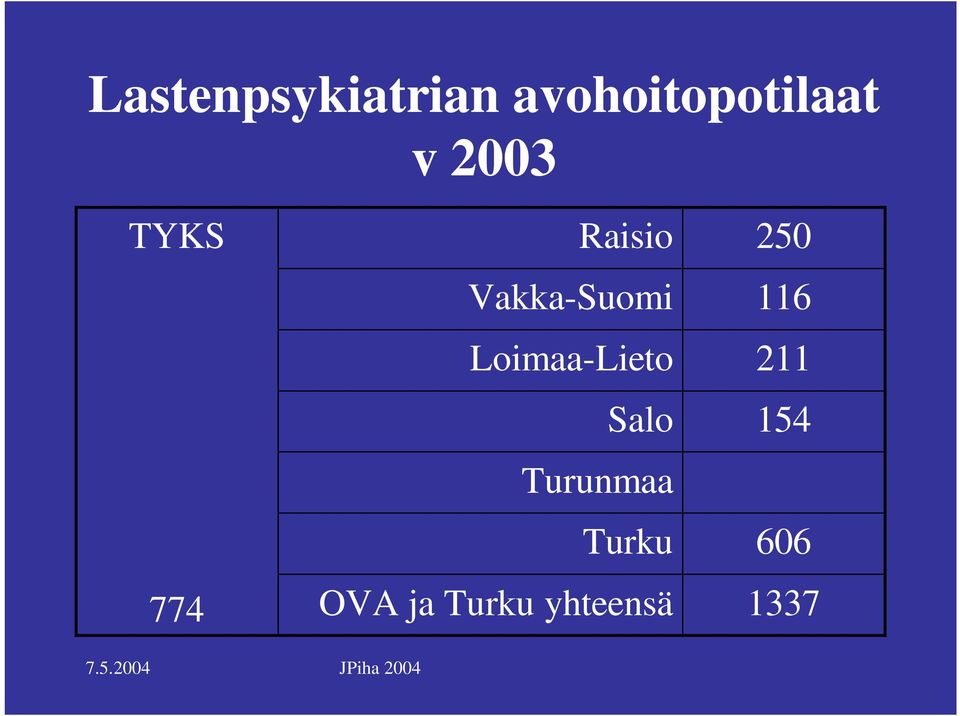 Lastenpsykiatrian avohoitopotilaat v 2003

| TYKS | Raisio | 250 |
|---|---|---|
| | Vakka-Suomi | 116 |
| | Loimaa-Lieto | 211 |
| | Salo | 154 |
| | Turunmaa | |
| | Turku | 606 |
| 774 | OVA ja Turku yhteensä | 1337 |

7.5.2004

JPiha 2004